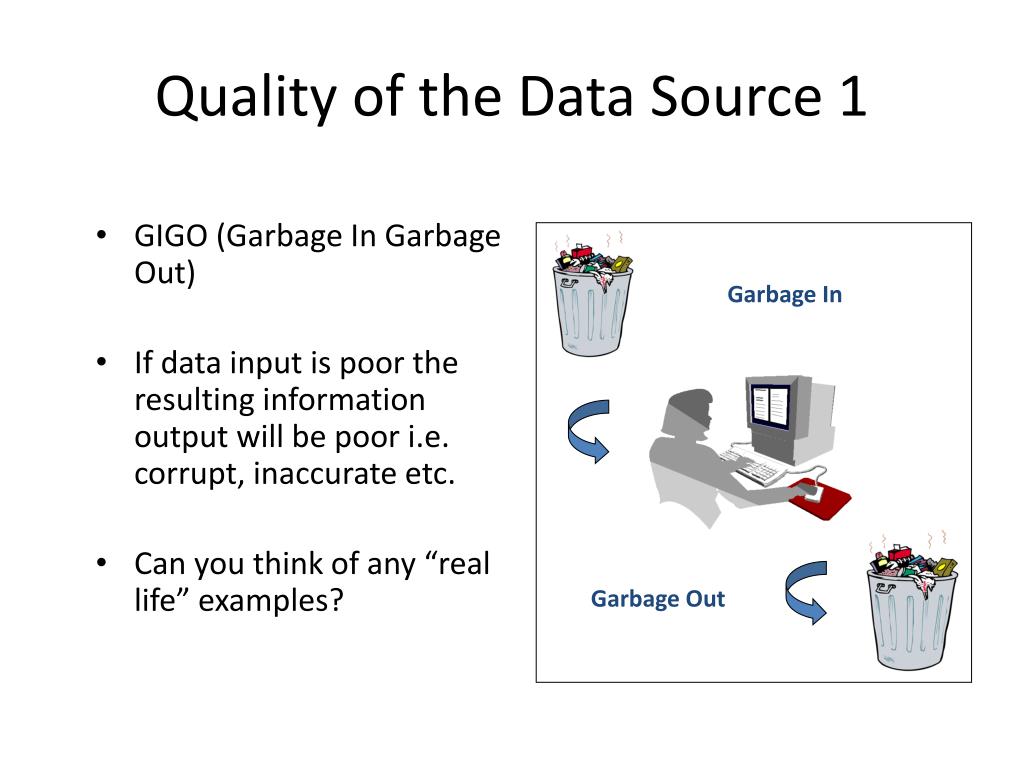 Quality of the Data Source 1

• GIGO (Garbage In Garbage Out)

• If data input is poor the resulting information output will be poor i.e. corrupt, inaccurate etc.

• Can you think of any “real life” examples?

Garbage In

Garbage Out